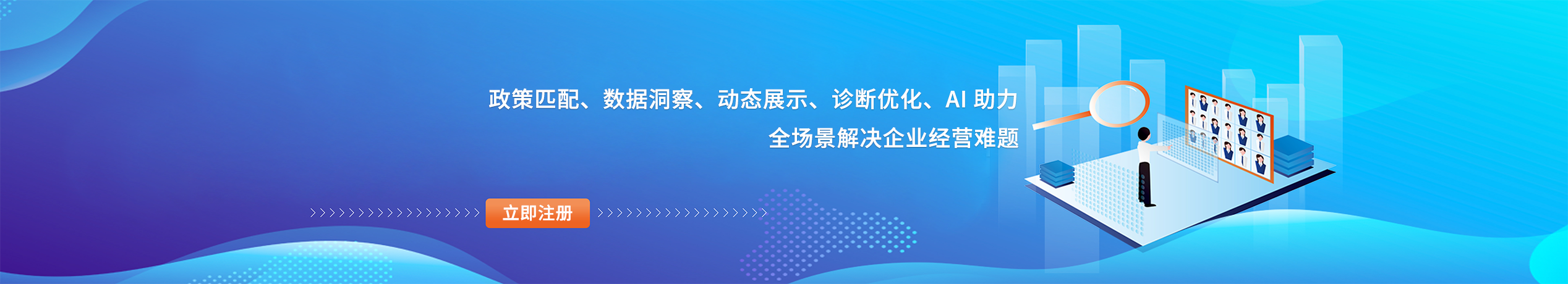 政策匹配、数据洞察、动态展示、诊断优化、AI 助力

全场景解决企业经营难题

立即注册